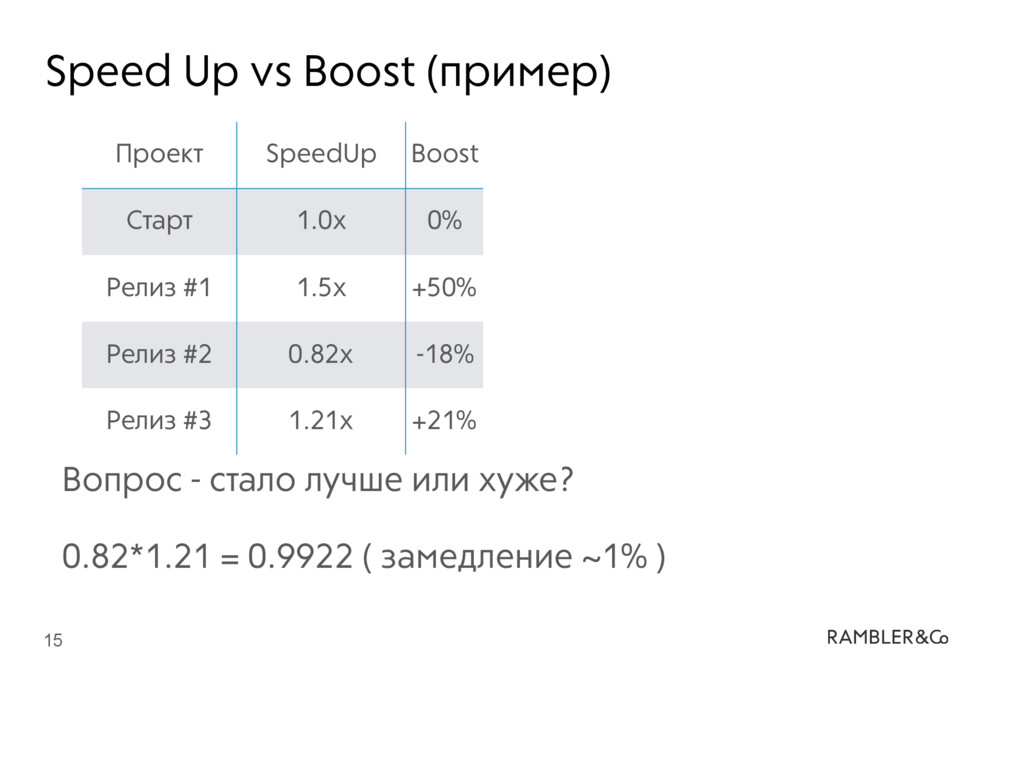 Speed Up vs Boost (пример)

| Проект | SpeedUp | Boost |
|---|---|---|
| Старт | 1.0x | 0% |
| Релиз #1 | 1.5x | +50% |
| Релиз #2 | 0.82x | -18% |
| Релиз #3 | 1.21x | +21% |

Вопрос - стало лучше или хуже?

0.82*1.21 = 0.9922 ( замедление ~1% )

15

RAMBLER&Co